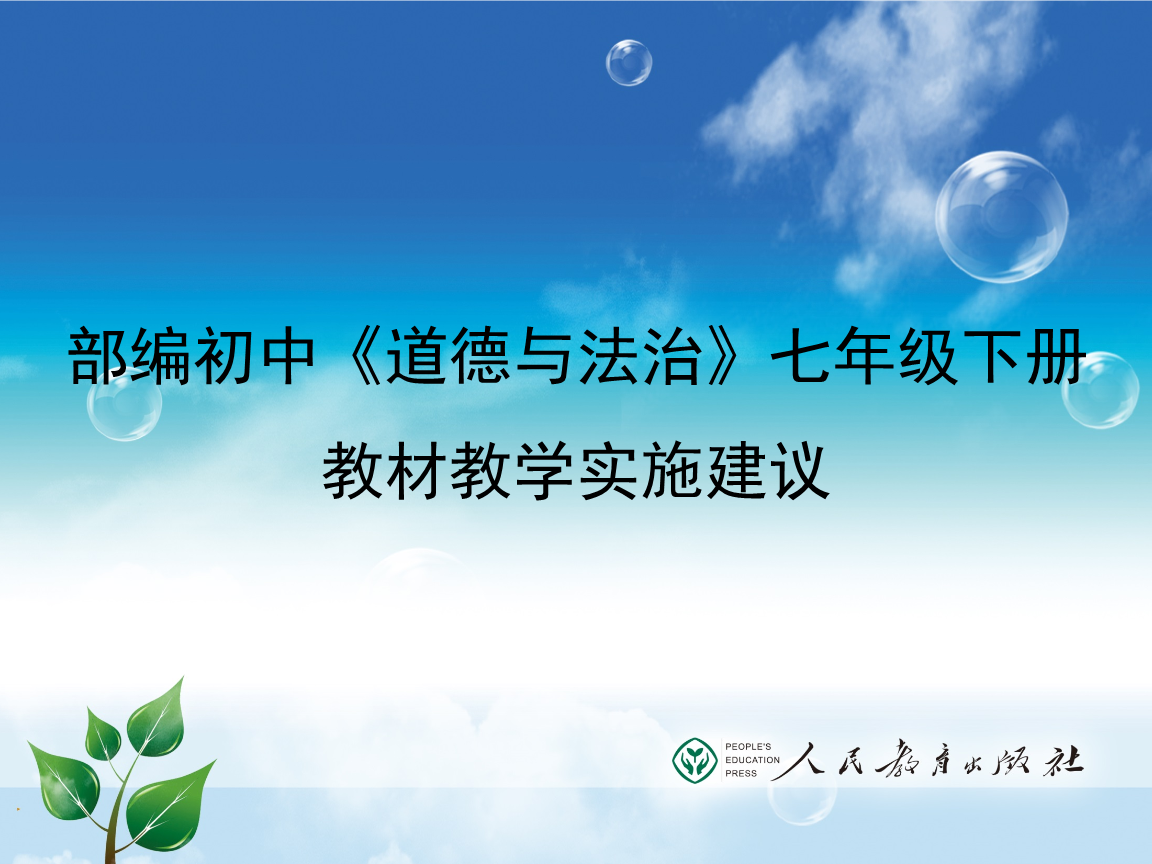 部编初中《道德与法治》七年级下册

教材教学实施建议

PEOPLE'S EDUCATION PRESS 人民教育出版社